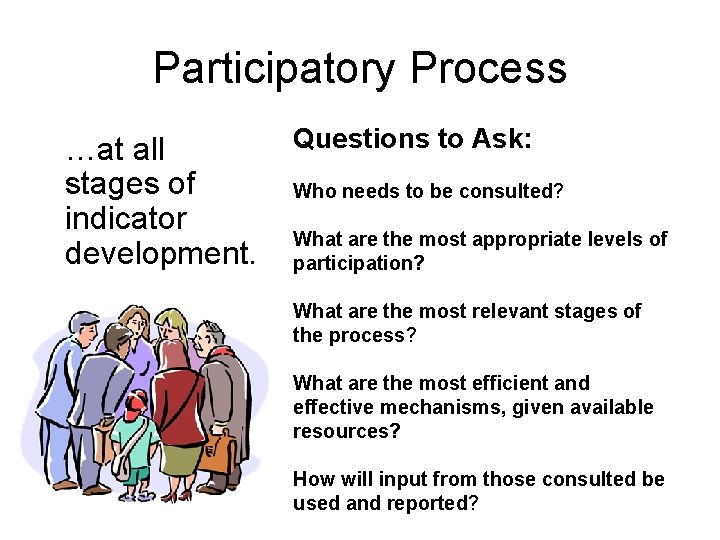 Participatory Process

…at all stages of indicator development.

Questions to Ask:

Who needs to be consulted?

What are the most appropriate levels of participation?

What are the most relevant stages of the process?

What are the most efficient and effective mechanisms, given available resources?

How will input from those consulted be used and reported?